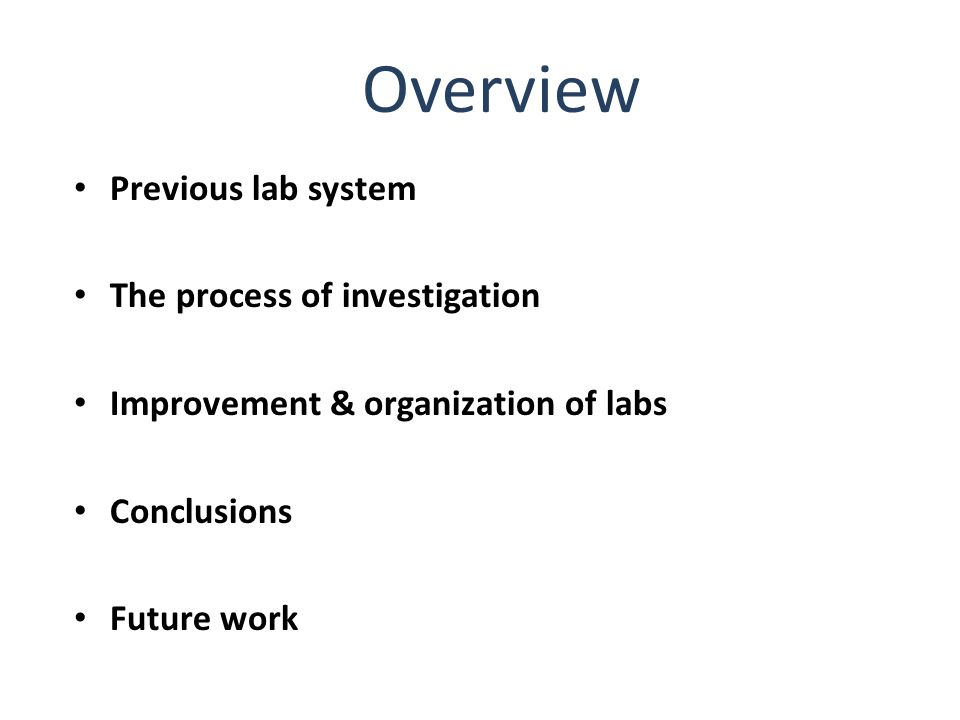 Overview

• Previous lab system

• The process of investigation

• Improvement & organization of labs

• Conclusions

• Future work